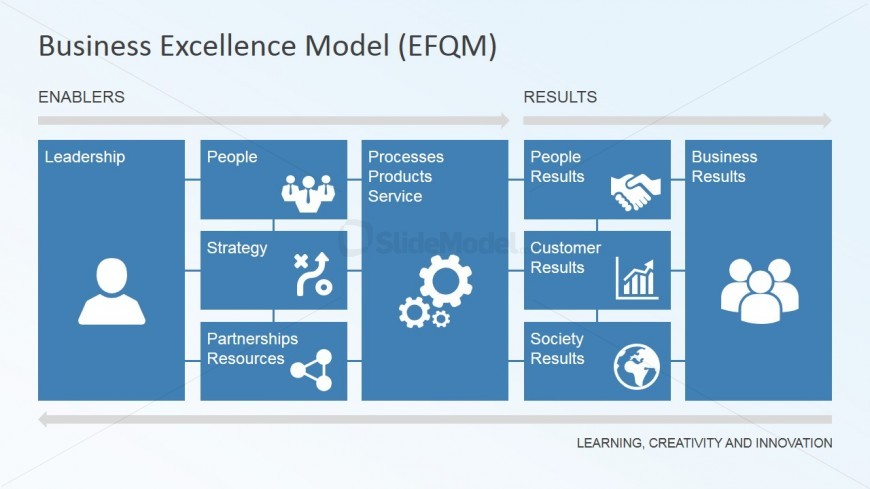 Business Excellence Model (EFQM)

ENABLERS

RESULTS

Leadership

People

Strategy

Partnerships Resources

Processes Products Service

SlideModel

People Results

Customer Results

Society Results

Business Results

LEARNING, CREATIVITY AND INNOVATION